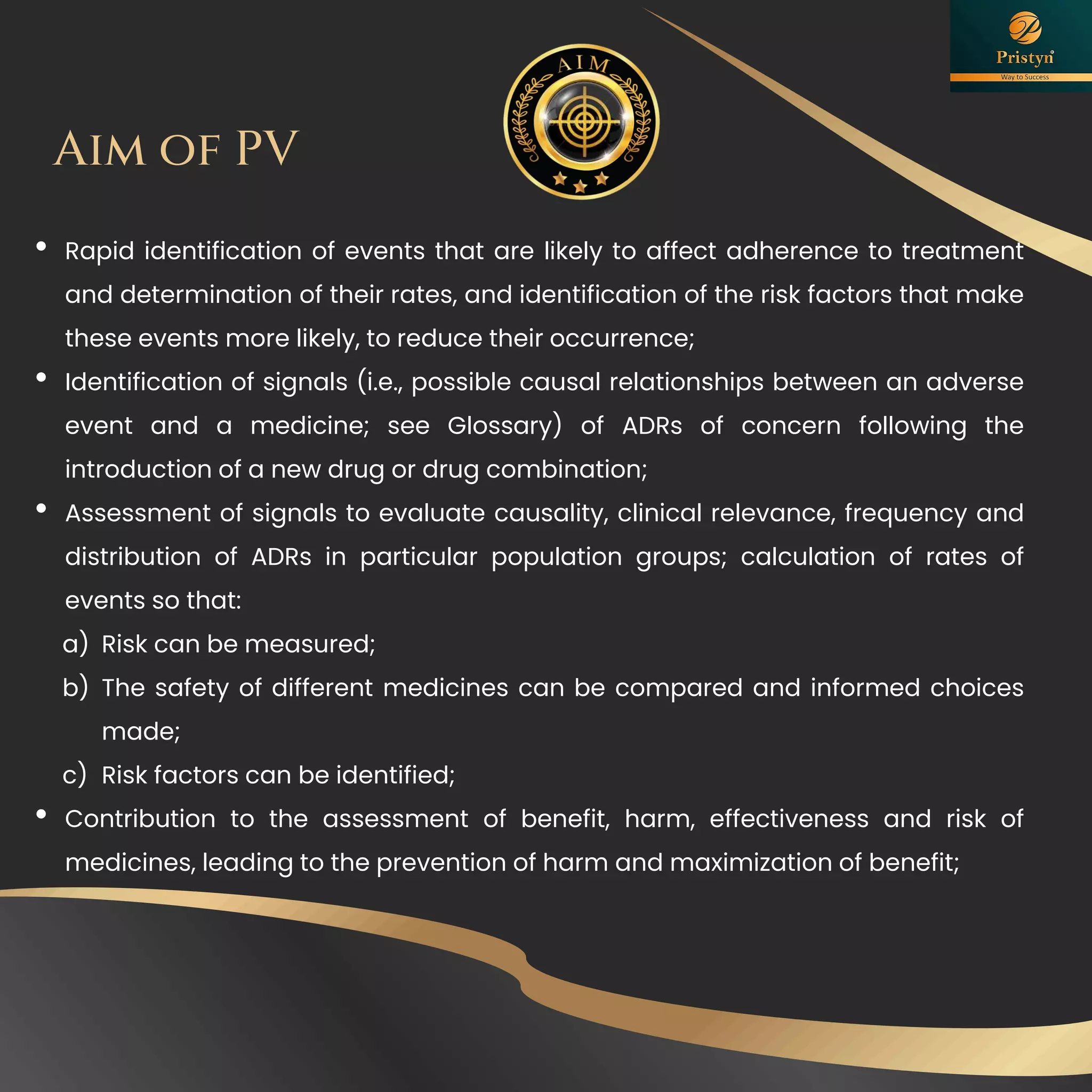 Pristyn
Way to Success

AIM

AIM OF PV

• Rapid identification of events that are likely to affect adherence to treatment and determination of their rates, and identification of the risk factors that make these events more likely, to reduce their occurrence;
• Identification of signals (i.e., possible causal relationships between an adverse event and a medicine; see Glossary) of ADRs of concern following the introduction of a new drug or drug combination;
• Assessment of signals to evaluate causality, clinical relevance, frequency and distribution of ADRs in particular population groups; calculation of rates of events so that:
a) Risk can be measured;
b) The safety of different medicines can be compared and informed choices made;
c) Risk factors can be identified;
• Contribution to the assessment of benefit, harm, effectiveness and risk of medicines, leading to the prevention of harm and maximization of benefit;